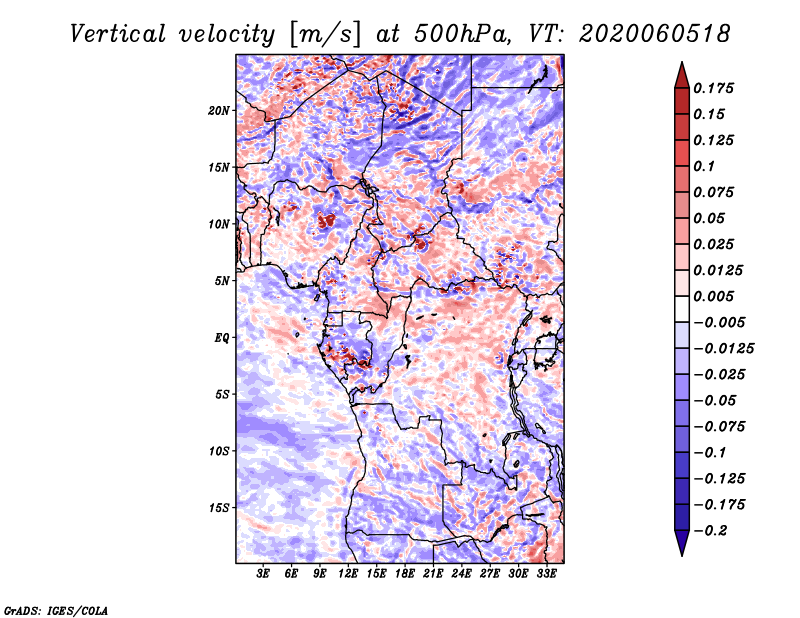 Vertical velocity [m/s] at 500hPa, VT: 2020060518

20N
15N
10N
5N
EQ
5S
10S
15S

3E 6E 9E 12E 15E 18E 21E 24E 27E 30E 33E

0.175
0.15
0.125
0.1
0.075
0.05
0.025
0.0125
0.005
−0.005
−0.0125
−0.025
−0.05
−0.075
−0.1
−0.125
−0.175
−0.2

GrADS: IGES/COLA